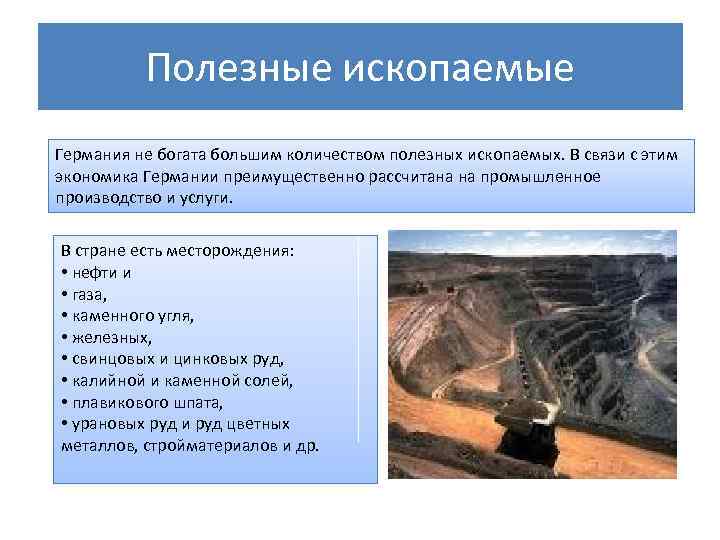 Полезные ископаемые

Германия не богата большим количеством полезных ископаемых. В связи с этим экономика Германии преимущественно рассчитана на промышленное производство и услуги.

В стране есть месторождения:
• нефти и
• газа,
• каменного угля,
• железных,
• свинцовых и цинковых руд,
• калийной и каменной солей,
• плавикового шпата,
• урановых руд и руд цветных металлов, стройматериалов и др.